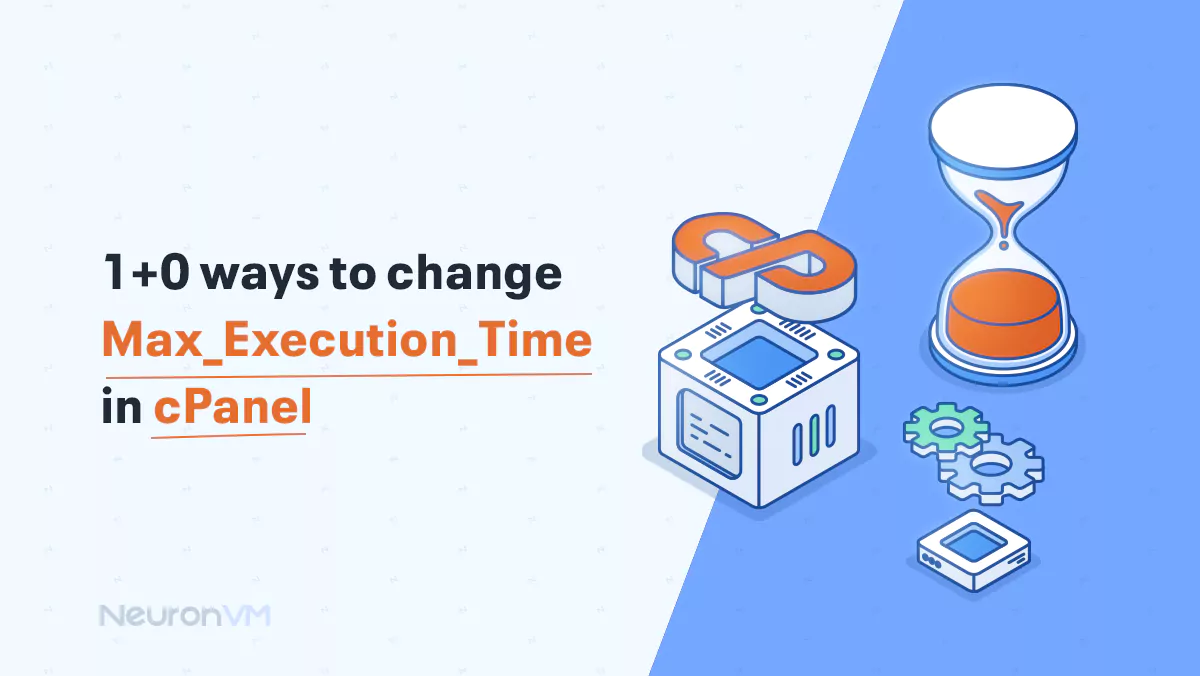 1+0 ways to change
Max_Execution_Time
in cPanel

NeuronVM